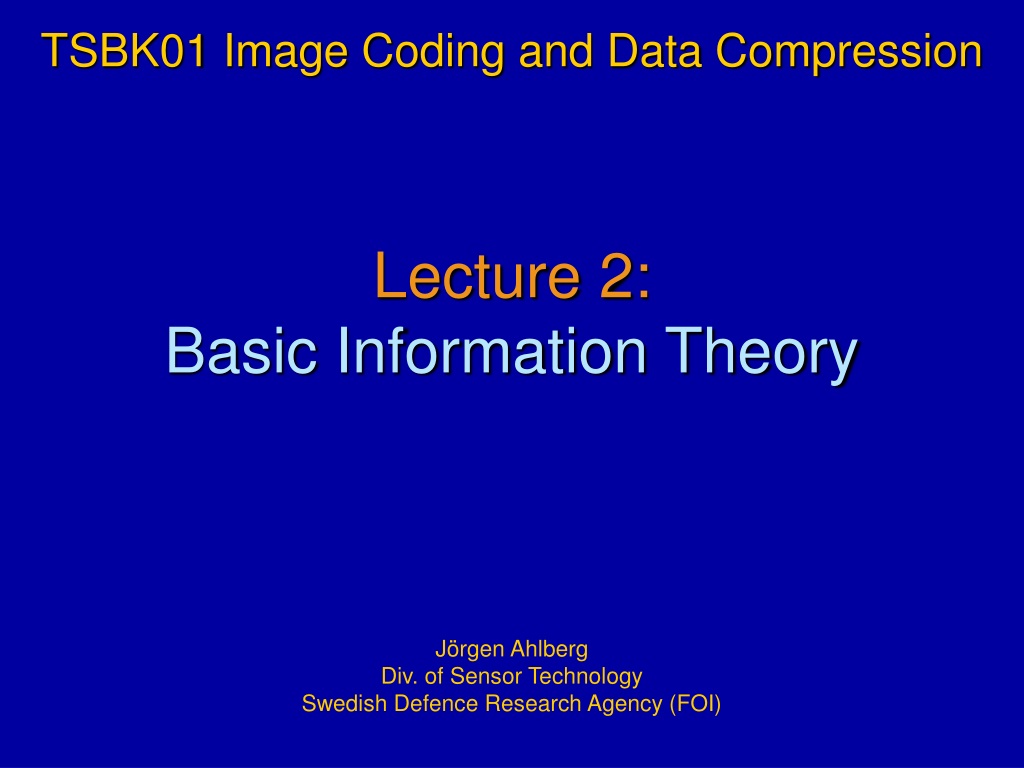 TSBK01 Image Coding and Data Compression

Lecture 2:
Basic Information Theory

Jörgen Ahlberg
Div. of Sensor Technology
Swedish Defence Research Agency (FOI)